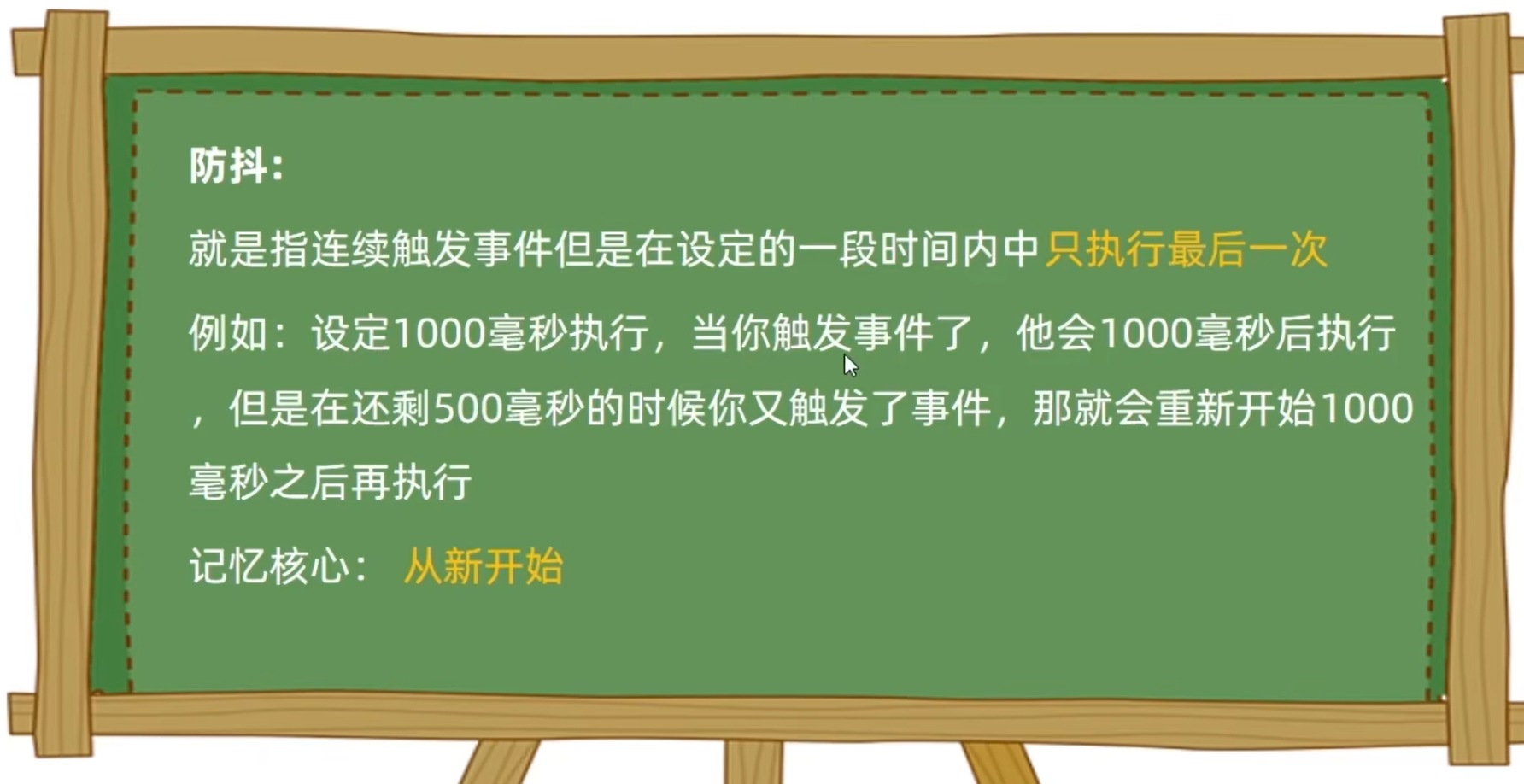 防抖：

就是指连续触发事件但是在设定的一段时间内中只执行最后一次

例如：设定1000毫秒执行，当你触发事件了，他会1000毫秒后执行，但是在还剩500毫秒的时候你又触发了事件，那就会重新开始1000毫秒之后再执行

记忆核心： 从新开始